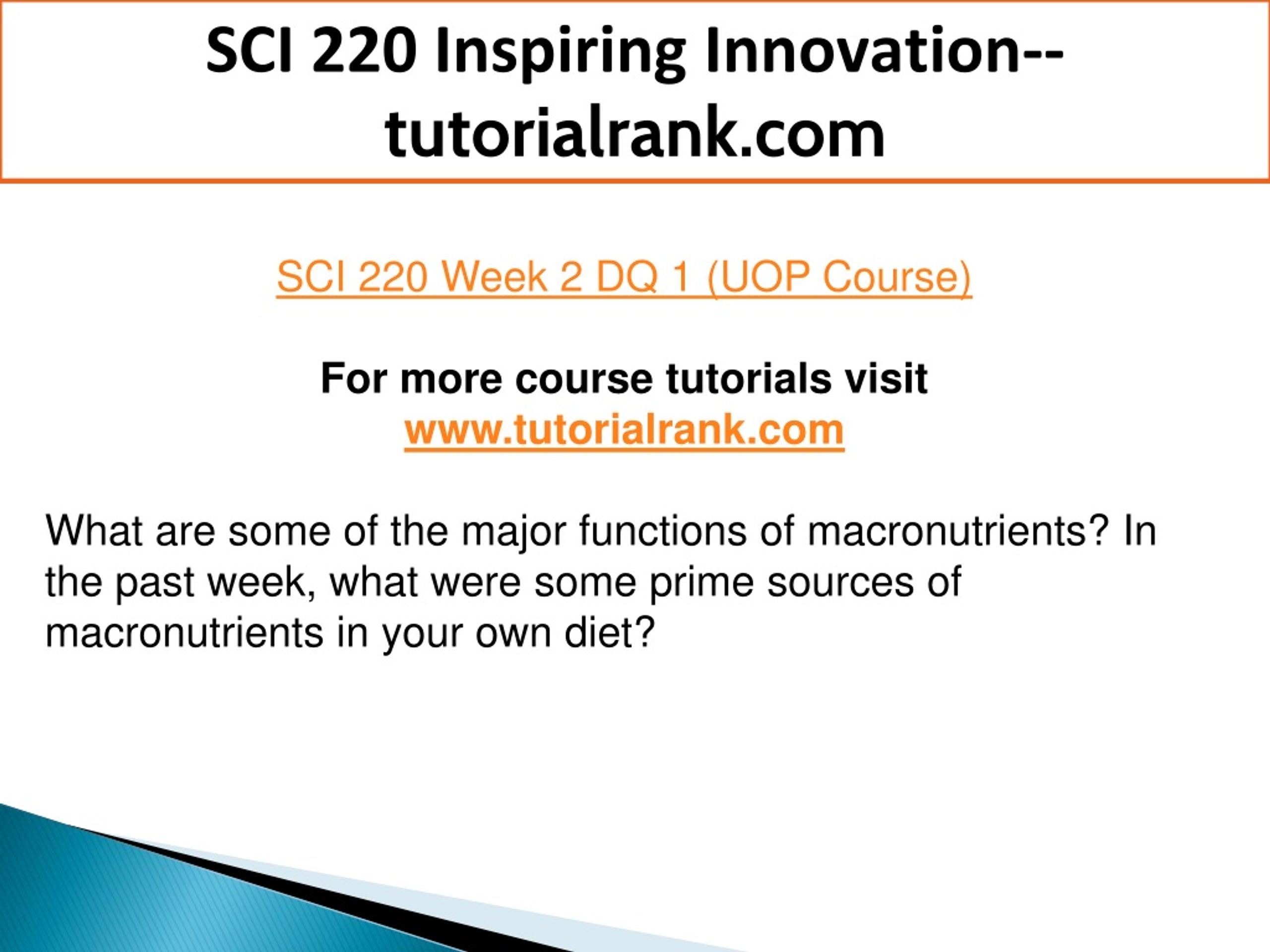 SCI 220 Inspiring Innovation--tutorialrank.com

SCI 220 Week 2 DQ 1 (UOP Course)

For more course tutorials visit
www.tutorialrank.com

What are some of the major functions of macronutrients? In the past week, what were some prime sources of macronutrients in your own diet?